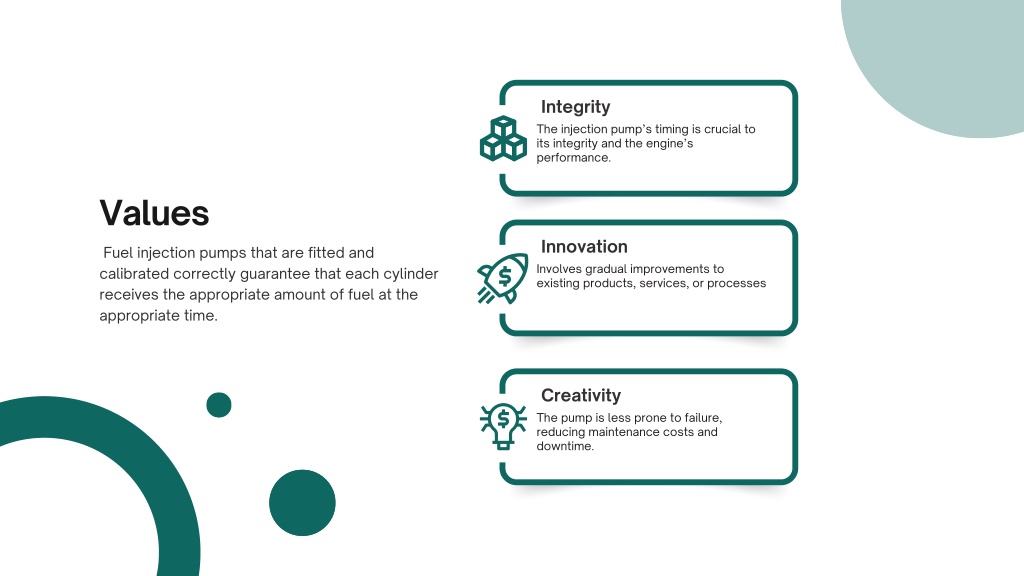 Values

Fuel injection pumps that are fitted and calibrated correctly guarantee that each cylinder receives the appropriate amount of fuel at the appropriate time.

Integrity

The injection pump's timing is crucial to its integrity and the engine's performance.

Innovation

Involves gradual improvements to existing products, services, or processes

Creativity

The pump is less prone to failure, reducing maintenance costs and downtime.